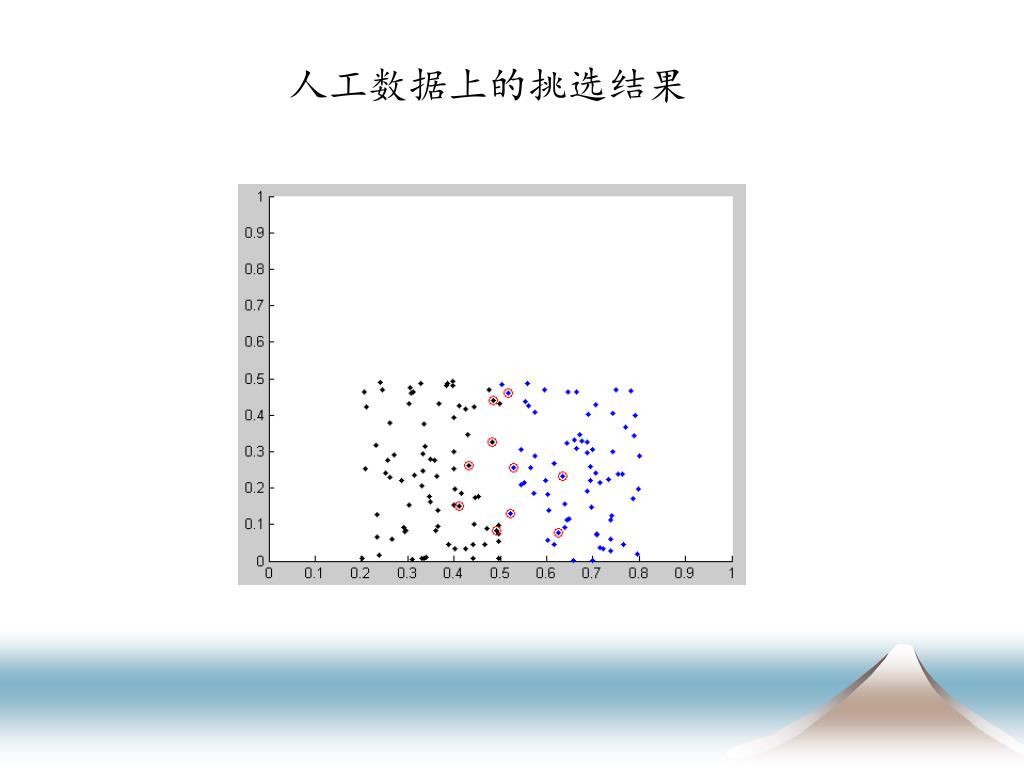 人工数据上的挑选结果

1
0.9
0.8
0.7
0.6
0.5
0.4
0.3
0.2
0.1
0
0 0.1 0.2 0.3 0.4 0.5 0.6 0.7 0.8 0.9 1